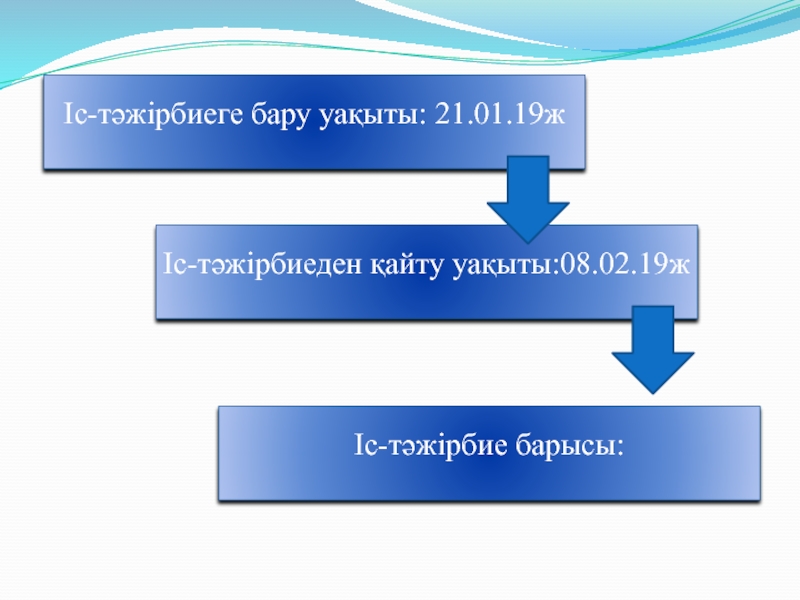 Іс-тәжірбиеге бару уақыты: 21.01.19ж

Іс-тәжірбиеден қайту уақыты:08.02.19ж

Іс-тәжірбие барысы: